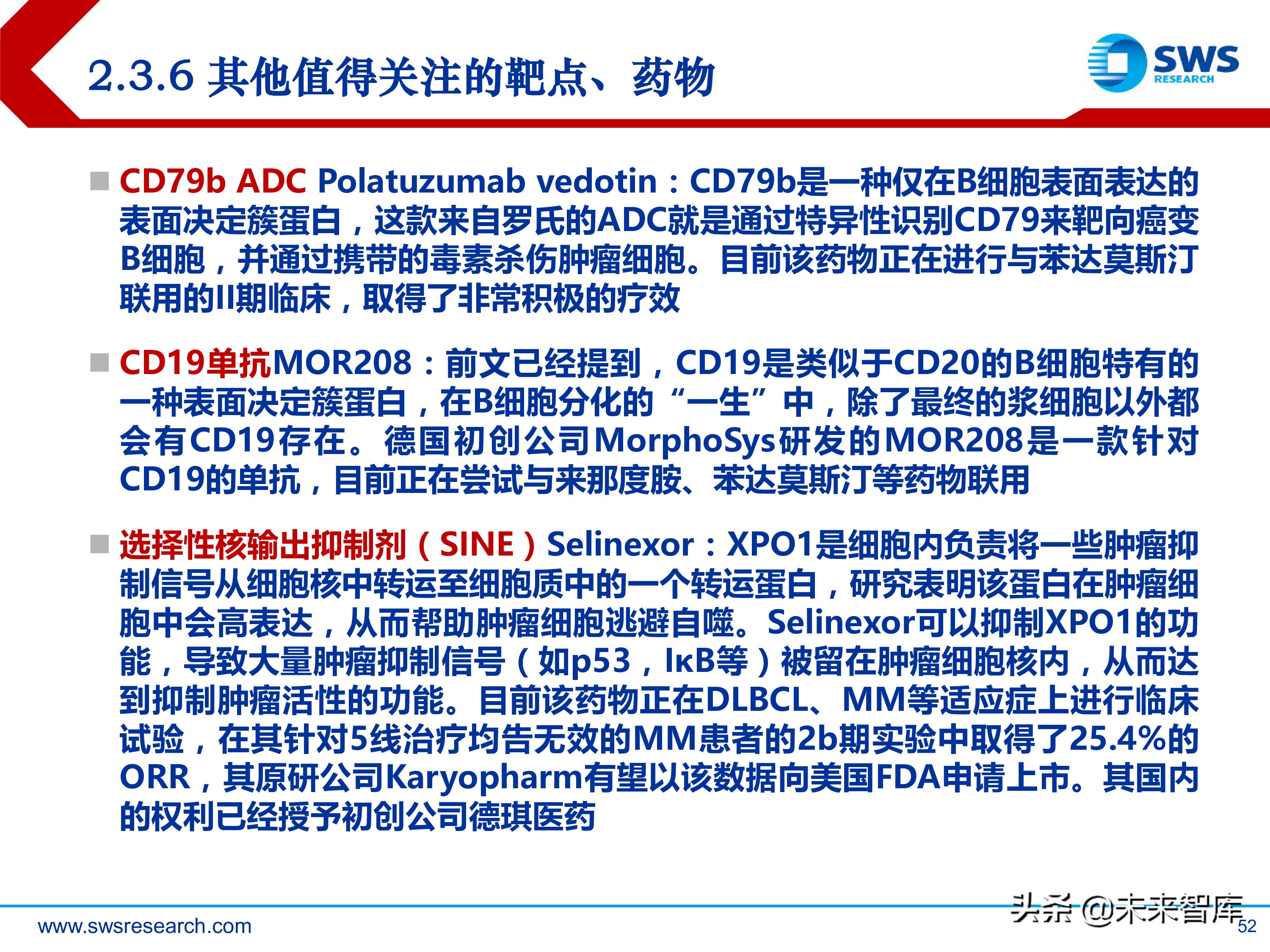 2.3.6 其他值得关注的靶点、药物

SWS RESEARCH

■ CD79b ADC Polatuzumab vedotin：CD79b是一种仅在B细胞表面表达的表面决定簇蛋白，这款来自罗氏的ADC就是通过特异性识别CD79来靶向癌变B细胞，并通过携带的毒素杀伤肿瘤细胞。目前该药物正在进行与苯达莫斯汀联用的II期临床，取得了非常积极的疗效

■ CD19单抗MOR208：前文已经提到，CD19是类似于CD20的B细胞特有的一种表面决定簇蛋白，在B细胞分化的“一生”中，除了最终的浆细胞以外都会有CD19存在。德国初创公司MorphoSys研发的MOR208是一款针对CD19的单抗，目前正在尝试与来那度胺、苯达莫斯汀等药物联用

■ 选择性核输出抑制剂（SINE）Selinexor：XPO1是细胞内负责将一些肿瘤抑制信号从细胞核中转运至细胞质中的一个转运蛋白，研究表明该蛋白在肿瘤细胞中会高表达，从而帮助肿瘤细胞逃避自噬。Selinexor可以抑制XPO1的功能，导致大量肿瘤抑制信号（如p53，IκB等）被留在肿瘤细胞核内，从而达到抑制肿瘤活性的功能。目前该药物正在DLBCL、MM等适应症上进行临床试验，在其针对5线治疗均告无效的MM患者的2b期实验中取得了25.4%的ORR，其原研公司Karyopharm有望以该数据向美国FDA申请上市。其国内的权利已经授予初创公司德琪医药

www.swsresearch.com

头条 @未来智库

52